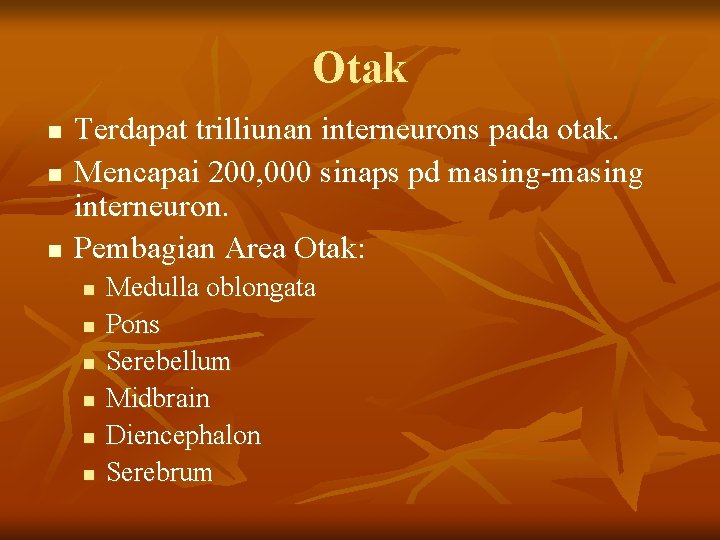 Otak

- Terdapat trilliunan interneurons pada otak.
- Mencapai 200,000 sinaps pd masing-masing interneuron.
- Pembagian Area Otak:
  - Medulla oblongata
  - Pons
  - Serebellum
  - Midbrain
  - Diencephalon
  - Serebrum